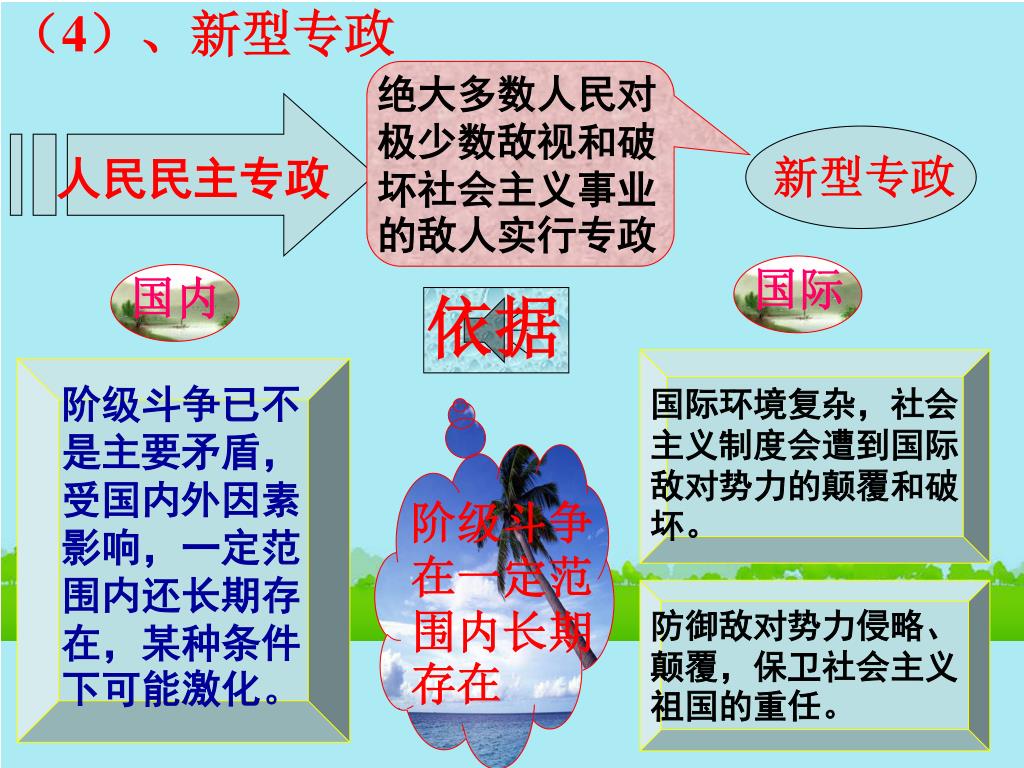 （4）、新型专政

人民民主专政

绝大多数人民对极少数敌视和破坏社会主义事业的敌人实行专政

新型专政

国内

依据

国际

阶级斗争已不是主要矛盾，受国内外因素影响，一定范围内还长期存在，某种条件下可能激化。

阶级斗争在一定范围内长期存在

国际环境复杂，社会主义制度会遭到国际敌对势力的颠覆和破坏。

防御敌对势力侵略、颠覆，保卫社会主义祖国的重任。